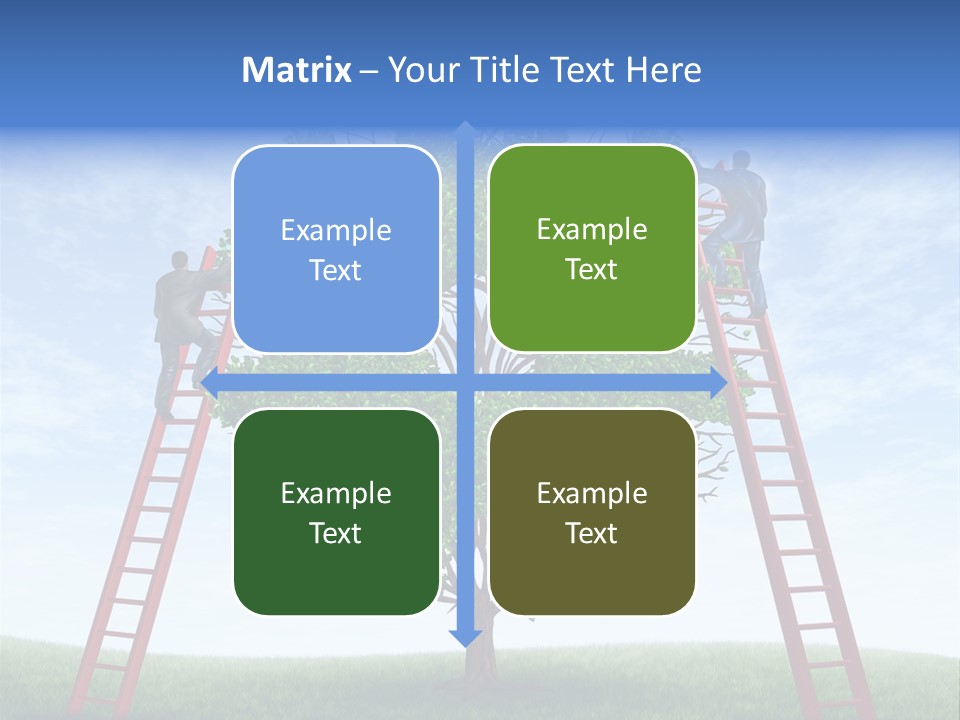 Matrix – Your Title Text Here

Example Text

Example Text

Example Text

Example Text